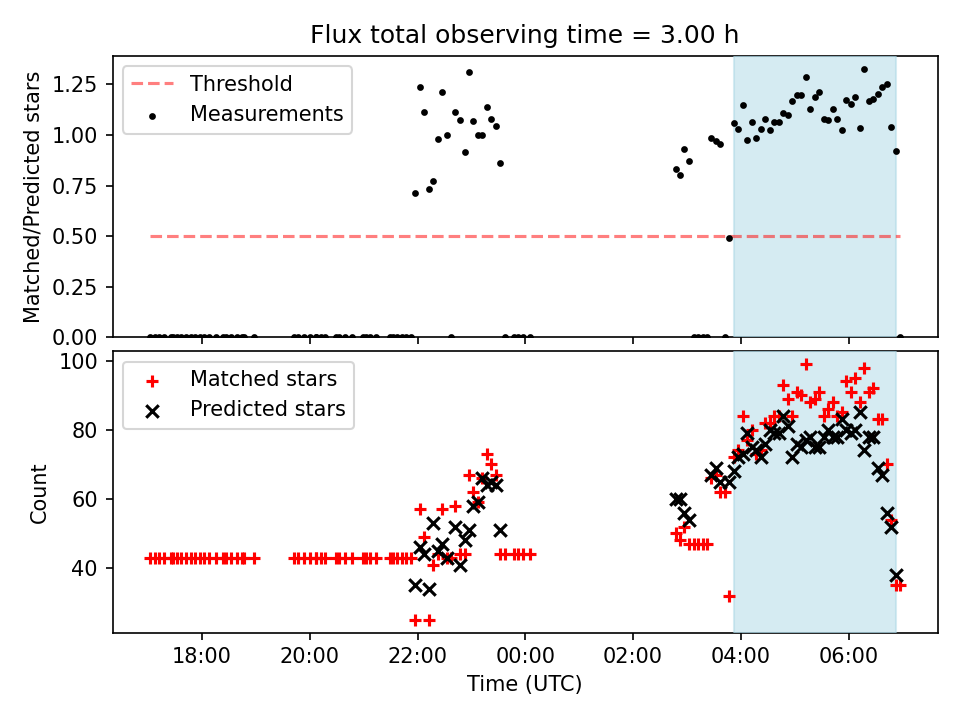 Flux total observing time = 3.00 h

Threshold
Measurements

Matched/Predicted stars

1.25
1.00
0.75
0.50
0.25
0.00

Matched stars
Predicted stars

Count

100
80
60
40

18:00
20:00
22:00
00:00
02:00
04:00
06:00

Time (UTC)